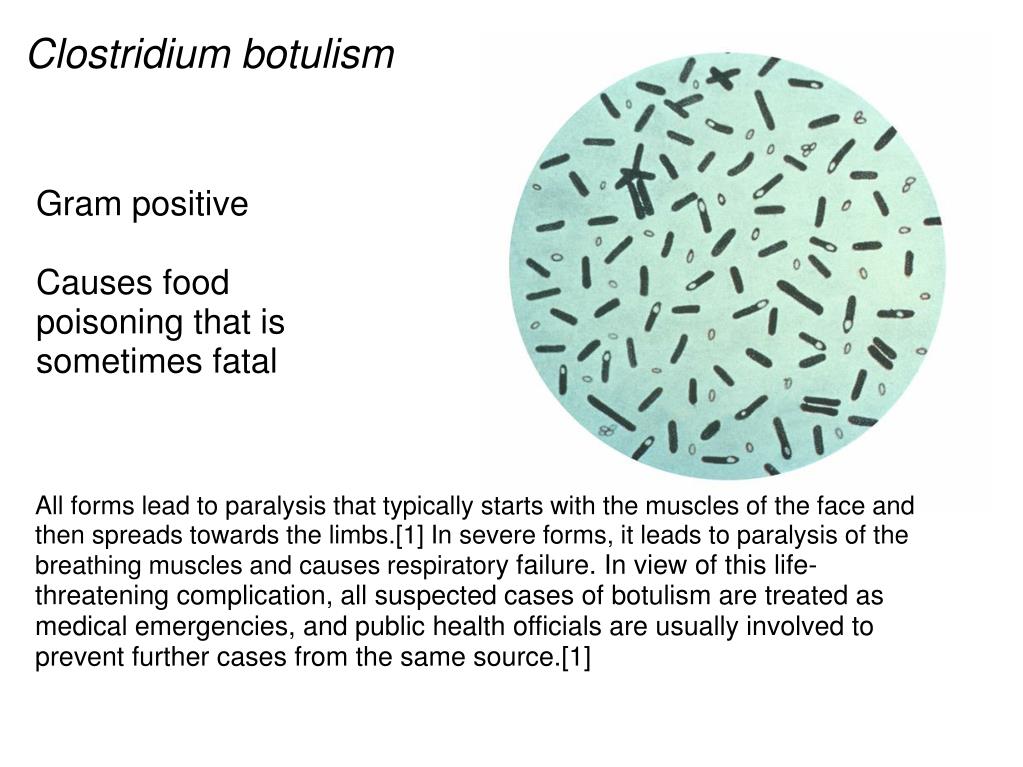 Clostridium botulism

Gram positive

Causes food poisoning that is sometimes fatal

All forms lead to paralysis that typically starts with the muscles of the face and then spreads towards the limbs.[1] In severe forms, it leads to paralysis of the breathing muscles and causes respiratory failure. In view of this life-threatening complication, all suspected cases of botulism are treated as medical emergencies, and public health officials are usually involved to prevent further cases from the same source.[1]